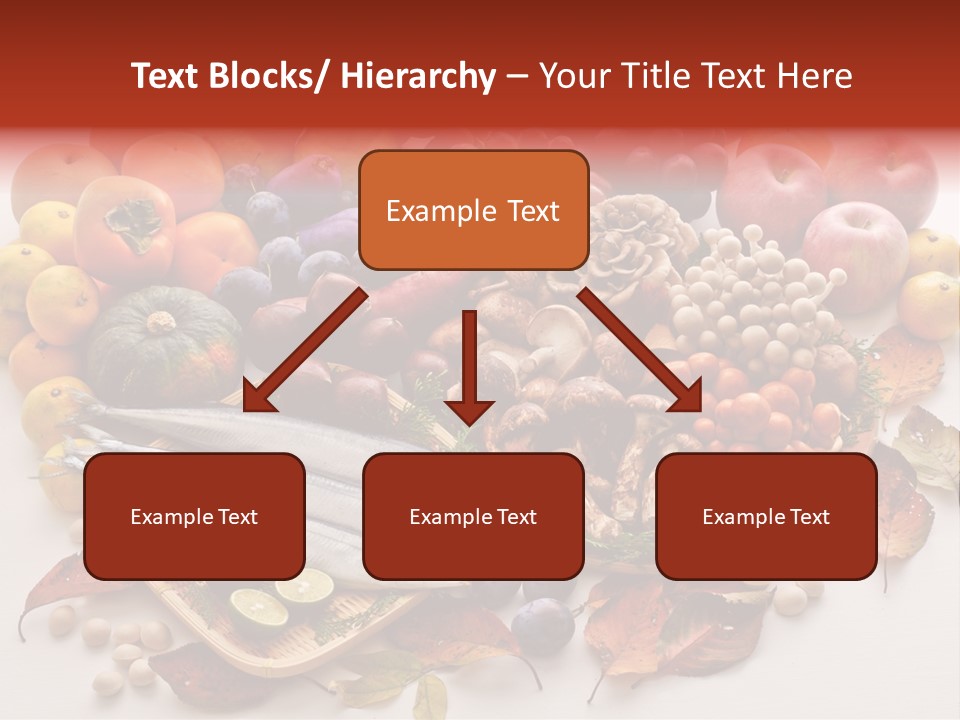 Text Blocks/ Hierarchy – Your Title Text Here

Example Text

Example Text

Example Text

Example Text